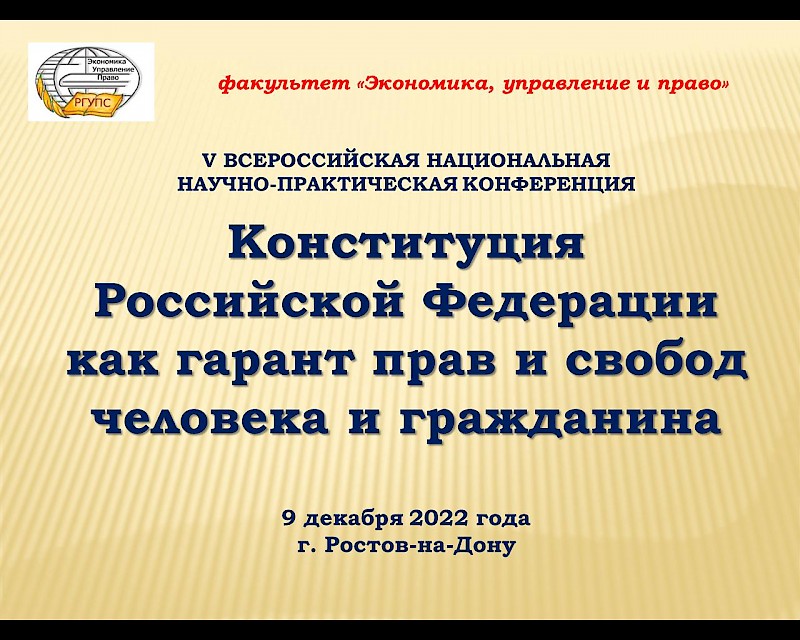 Экономика
Управление
Право
РГУПС

факультет «Экономика, управление и право»

V ВСЕРОССИЙСКАЯ НАЦИОНАЛЬНАЯ НАУЧНО-ПРАКТИЧЕСКАЯ КОНФЕРЕНЦИЯ

Конституция Российской Федерации как гарант прав и свобод человека и гражданина

9 декабря 2022 года
г. Ростов-на-Дону